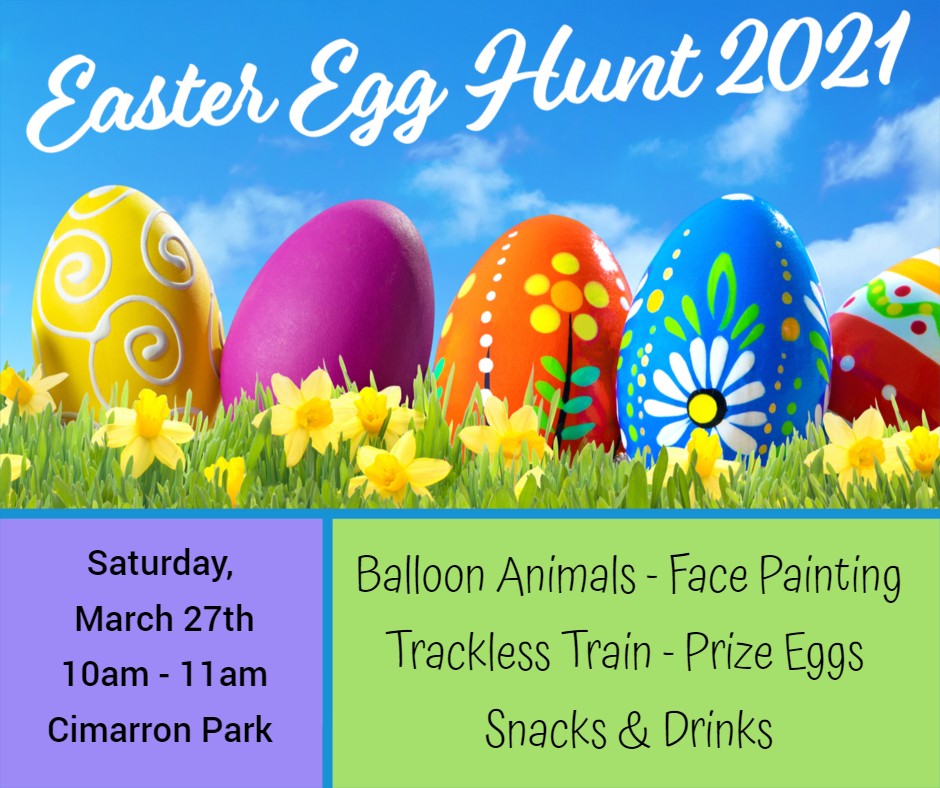 Easter Egg Hunt 2021

Saturday,
March 27th
10am - 11am
Cimarron Park

Balloon Animals - Face Painting
Trackless Train - Prize Eggs
Snacks & Drinks